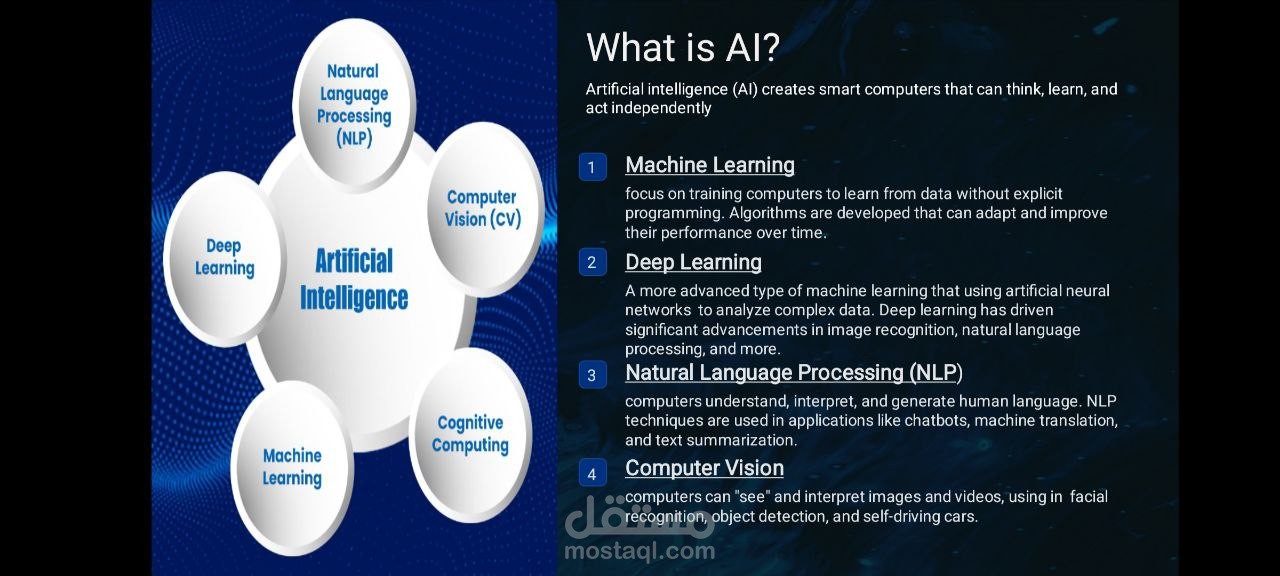 Natural Language Processing (NLP)

Computer Vision (CV)

Deep Learning

Artificial Intelligence

Cognitive Computing

Machine Learning

What is AI?

Artificial intelligence (AI) creates smart computers that can think, learn, and act independently

1 Machine Learning

focus on training computers to learn from data without explicit programming. Algorithms are developed that can adapt and improve their performance over time.

2 Deep Learning

A more advanced type of machine learning that using artificial neural networks to analyze complex data. Deep learning has driven significant advancements in image recognition, natural language processing, and more.

3 Natural Language Processing (NLP)

computers understand, interpret, and generate human language. NLP techniques are used in applications like chatbots, machine translation, and text summarization.

4 Computer Vision

computers can "see" and interpret images and videos, using in facial recognition, object detection, and self-driving cars.

مستقل
mostaql.com